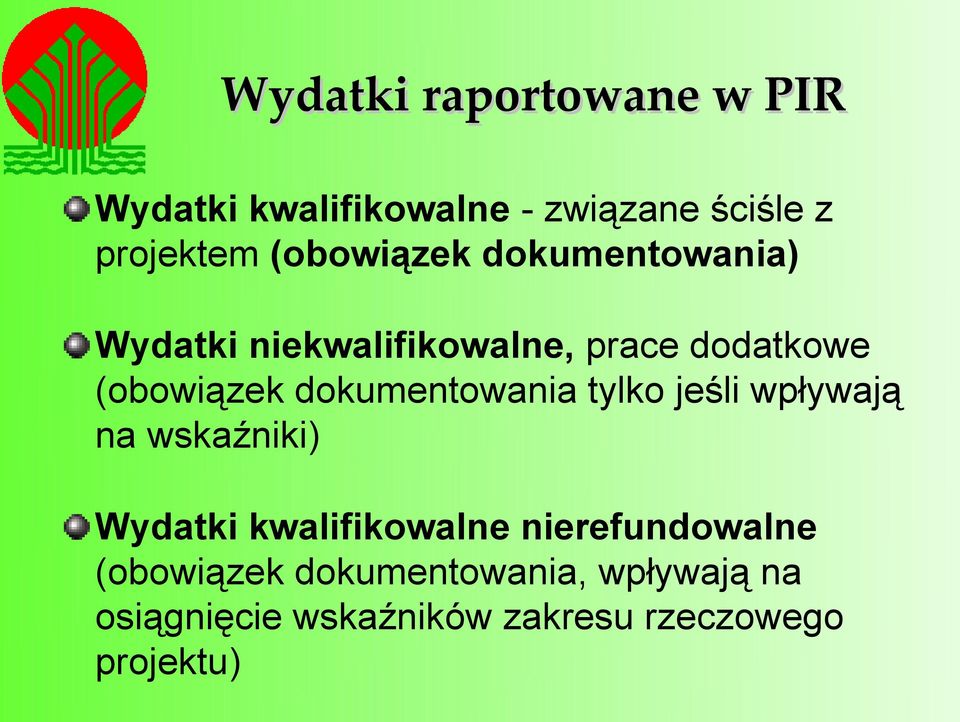 Wydatki raportowane w PIR

Wydatki kwalifikowalne - związane ściśle z projektem (obowiązek dokumentowania)

Wydatki niekwalifikowalne, prace dodatkowe (obowiązek dokumentowania tylko jeśli wpływają na wskaźniki)

Wydatki kwalifikowalne nierefundowalne (obowiązek dokumentowania, wpływają na osiągnięcie wskaźników zakresu rzeczowego projektu)